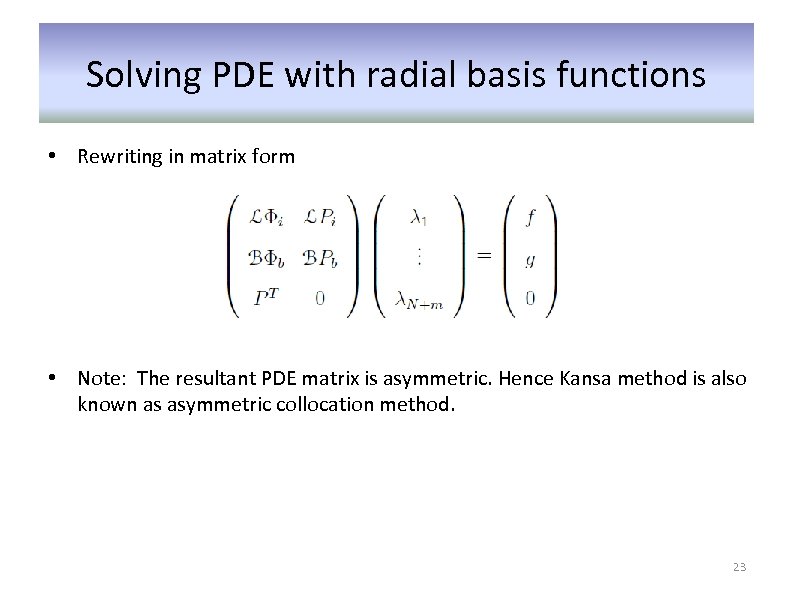 Solving PDE with radial basis functions

• Rewriting in matrix form

$$\begin{pmatrix} \mathcal{L}\Phi_i & \mathcal{L}P_i \\ \mathcal{B}\Phi_b & \mathcal{B}P_b \\ P^T & 0 \end{pmatrix} \begin{pmatrix} \lambda_1 \\ \vdots \\ \lambda_{N+m} \end{pmatrix} = \begin{pmatrix} f \\ g \\ 0 \end{pmatrix}$$

• Note: The resultant PDE matrix is asymmetric. Hence Kansa method is also known as asymmetric collocation method.

23